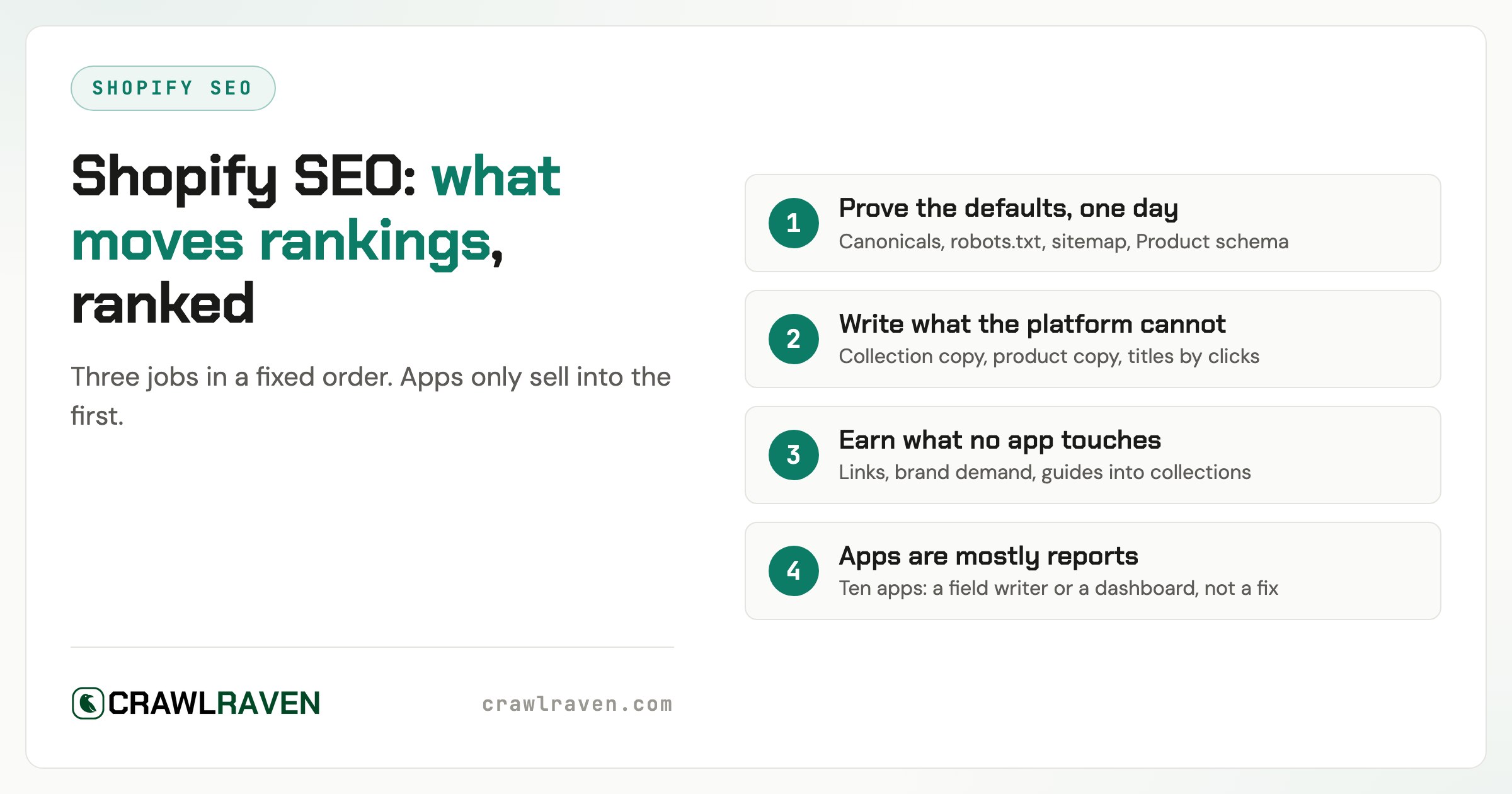 SHOPIFY SEO

Shopify SEO: what moves rankings, ranked

Three jobs in a fixed order. Apps only sell into the first.

CRAWLRAVEN

crawlraven.com

1
Prove the defaults, one day
Canonicals, robots.txt, sitemap, Product schema

2
Write what the platform cannot
Collection copy, product copy, titles by clicks

3
Earn what no app touches
Links, brand demand, guides into collections

4
Apps are mostly reports
Ten apps: a field writer or a dashboard, not a fix